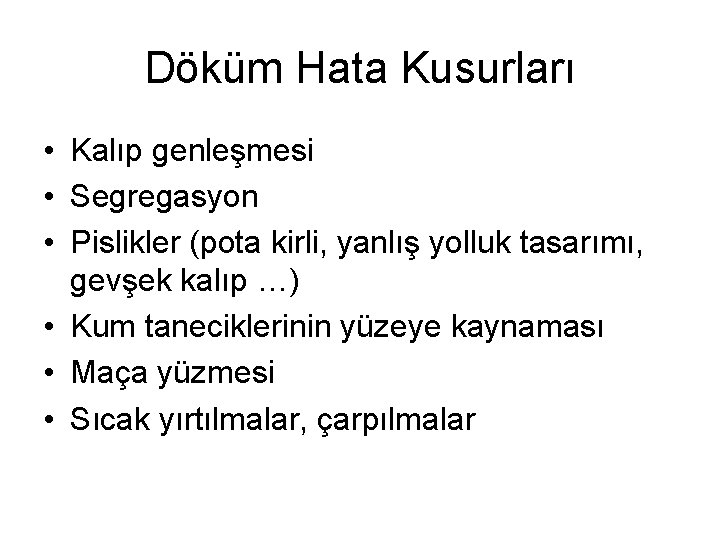 Döküm Hata Kusurları

• Kalıp genleşmesi
• Segregasyon
• Pislikler (pota kirli, yanlış yolluk tasarımı, gevşek kalıp …)
• Kum taneciklerinin yüzeye kaynaması
• Maça yüzmesi
• Sıcak yırtılmalar, çarpılmalar